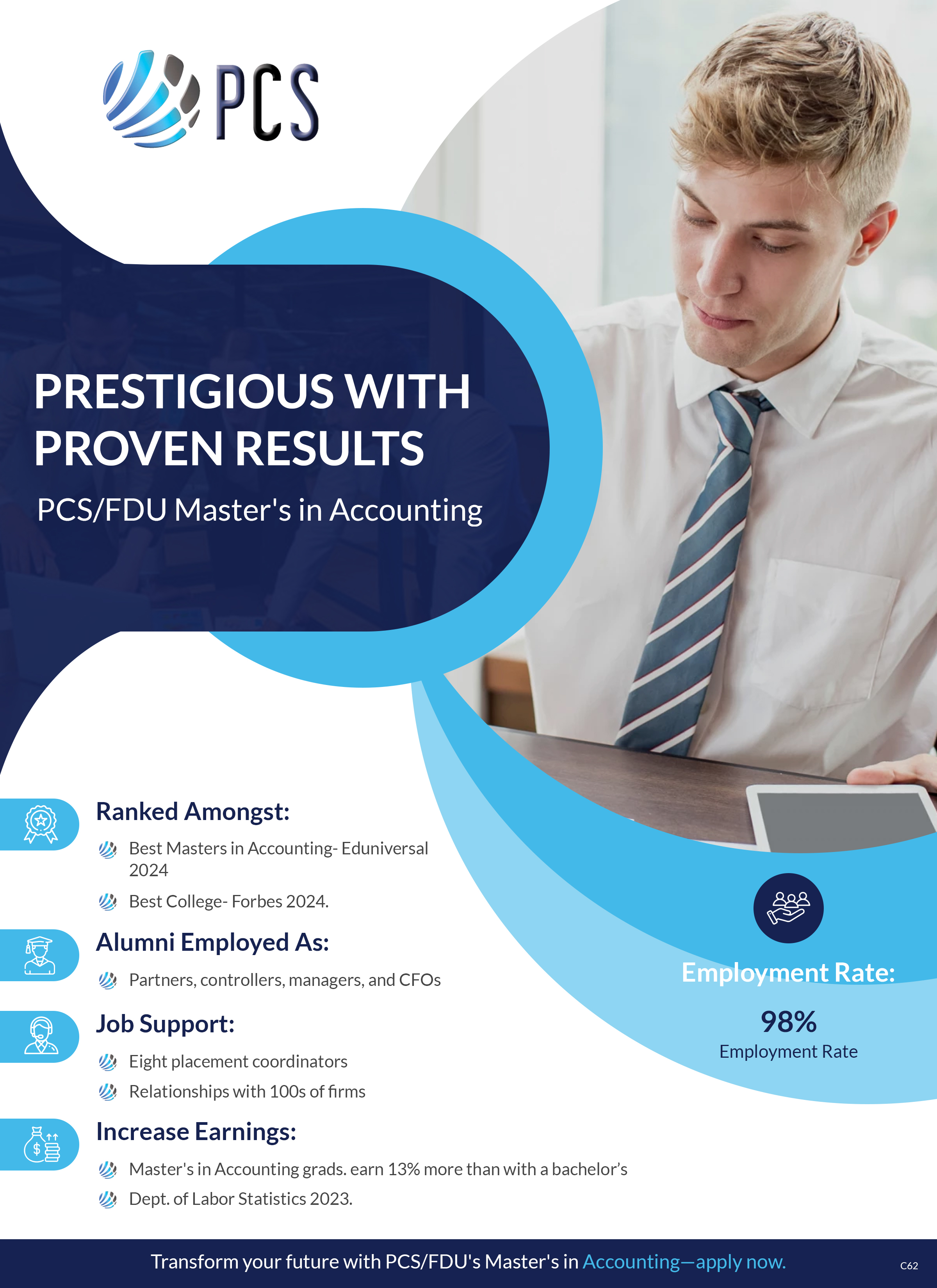 PCS

PRESTIGIOUS WITH PROVEN RESULTS

PCS/FDU Master's in Accounting

Ranked Amongst:

Best Masters in Accounting- Eduniversal 2024

Best College- Forbes 2024.

Alumni Employed As:

Partners, controllers, managers, and CFOs

Job Support:

Eight placement coordinators

Relationships with 100s of firms

Increase Earnings:

Master's in Accounting grads. earn 13% more than with a bachelor's

Dept. of Labor Statistics 2023.

Employment Rate:

98%
Employment Rate

Transform your future with PCS/FDU's Master's in Accounting—apply now.

C62